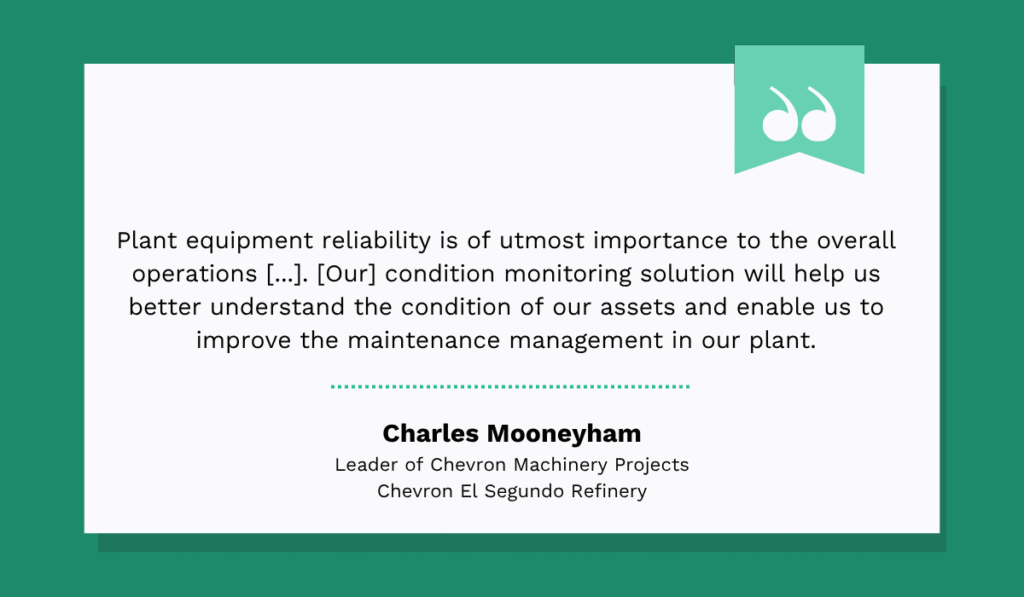 Plant equipment reliability is of utmost importance to the overall operations [...]. [Our] condition monitoring solution will help us better understand the condition of our assets and enable us to improve the maintenance management in our plant.

Charles Mooneyham
Leader of Chevron Machinery Projects
Chevron El Segundo Refinery